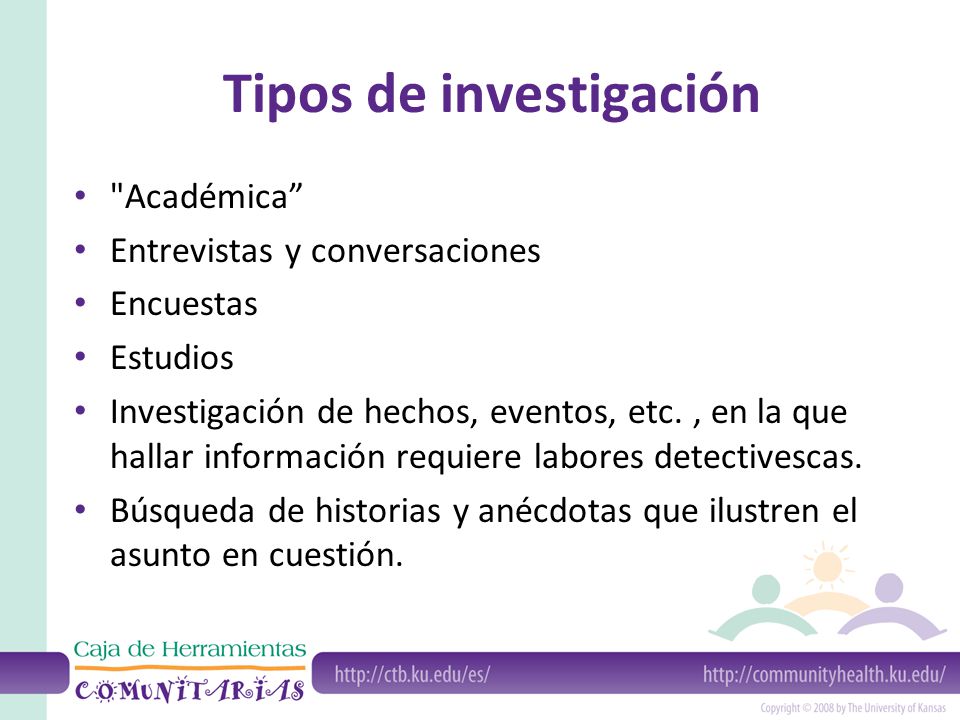 Tipos de investigación

• "Académica”
• Entrevistas y conversaciones
• Encuestas
• Estudios
• Investigación de hechos, eventos, etc. , en la que hallar información requiere labores detectivescas.
• Búsqueda de historias y anécdotas que ilustren el asunto en cuestión.

Caja de Herramientas
COMUNITARIAS

http://ctb.ku.edu/es/

http://communityhealth.ku.edu/

Copyright © 2008 by The University of Kansas